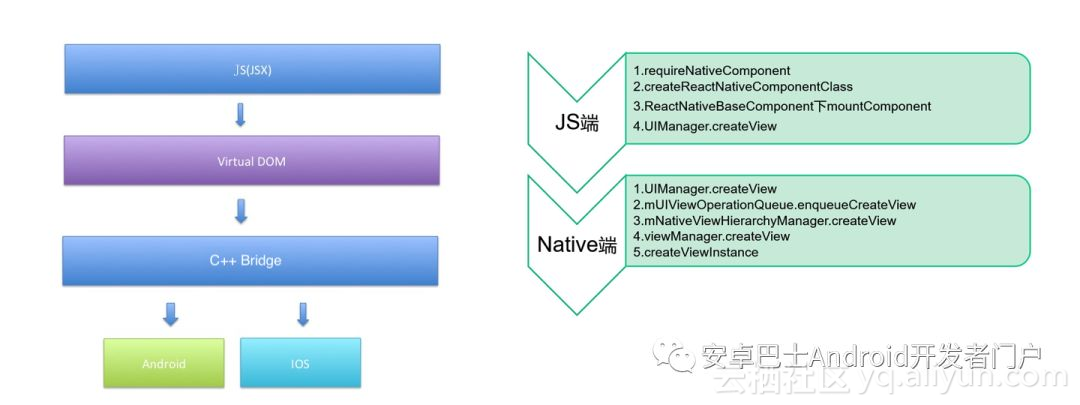 JS(JSX)

Virtual DOM

C++ Bridge

Android

IOS

JS端

1.requireNativeComponent
2.createReactNativeComponentClass
3.ReactNativeBaseComponent下mountComponent
4.UIManager.createView

Native端

1.UIManager.createView
2.mUIViewOperationQueue.enqueueCreateView
3.mNativeViewHierarchyManager.createView
4.viewManager.createView
5.createViewInstance

安卓巴士Android开发者门户
云栖社区 yq.aliyun.com